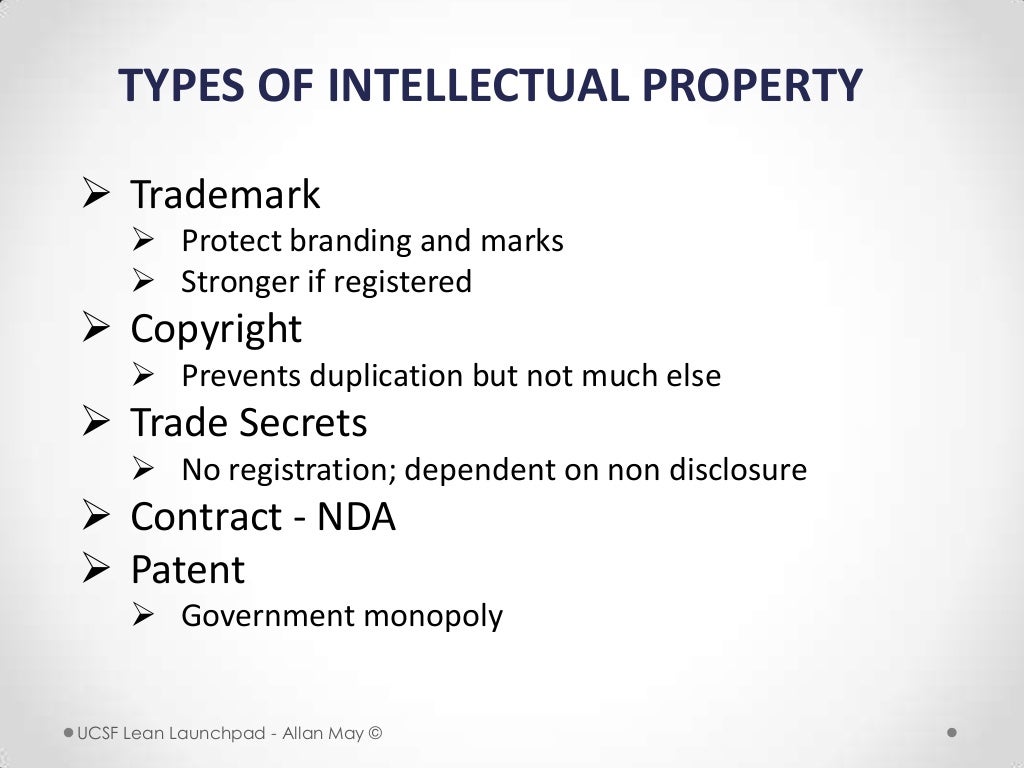 TYPES OF INTELLECTUAL PROPERTY

➢ Trademark
➢ Protect branding and marks
➢ Stronger if registered
➢ Copyright
➢ Prevents duplication but not much else
➢ Trade Secrets
➢ No registration; dependent on non disclosure
➢ Contract - NDA
➢ Patent
➢ Government monopoly

UCSF Lean Launchpad - Allan May ©